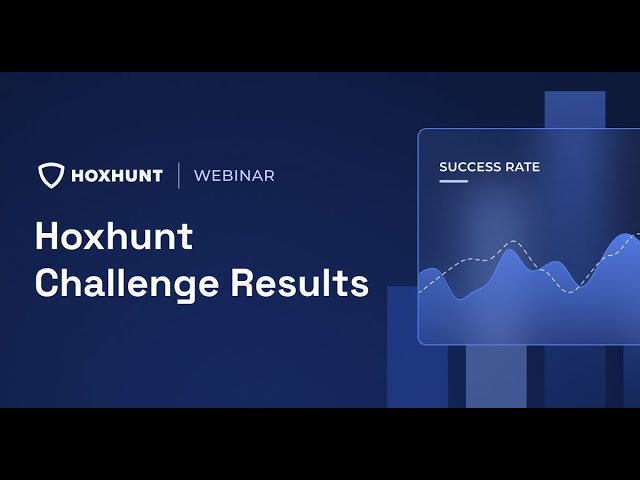 HOXHUNT | WEBINAR

Hoxhunt Challenge Results

SUCCESS RATE